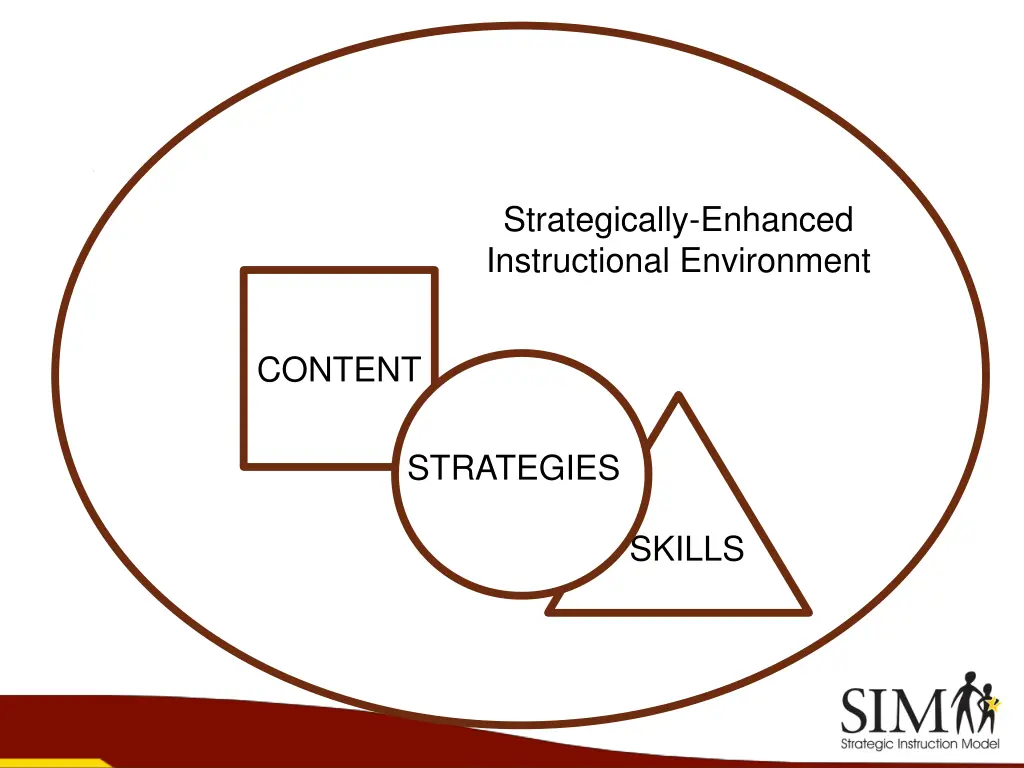 Strategically-Enhanced Instructional Environment

CONTENT

STRATEGIES

SKILLS

SIM
Strategic Instruction Model